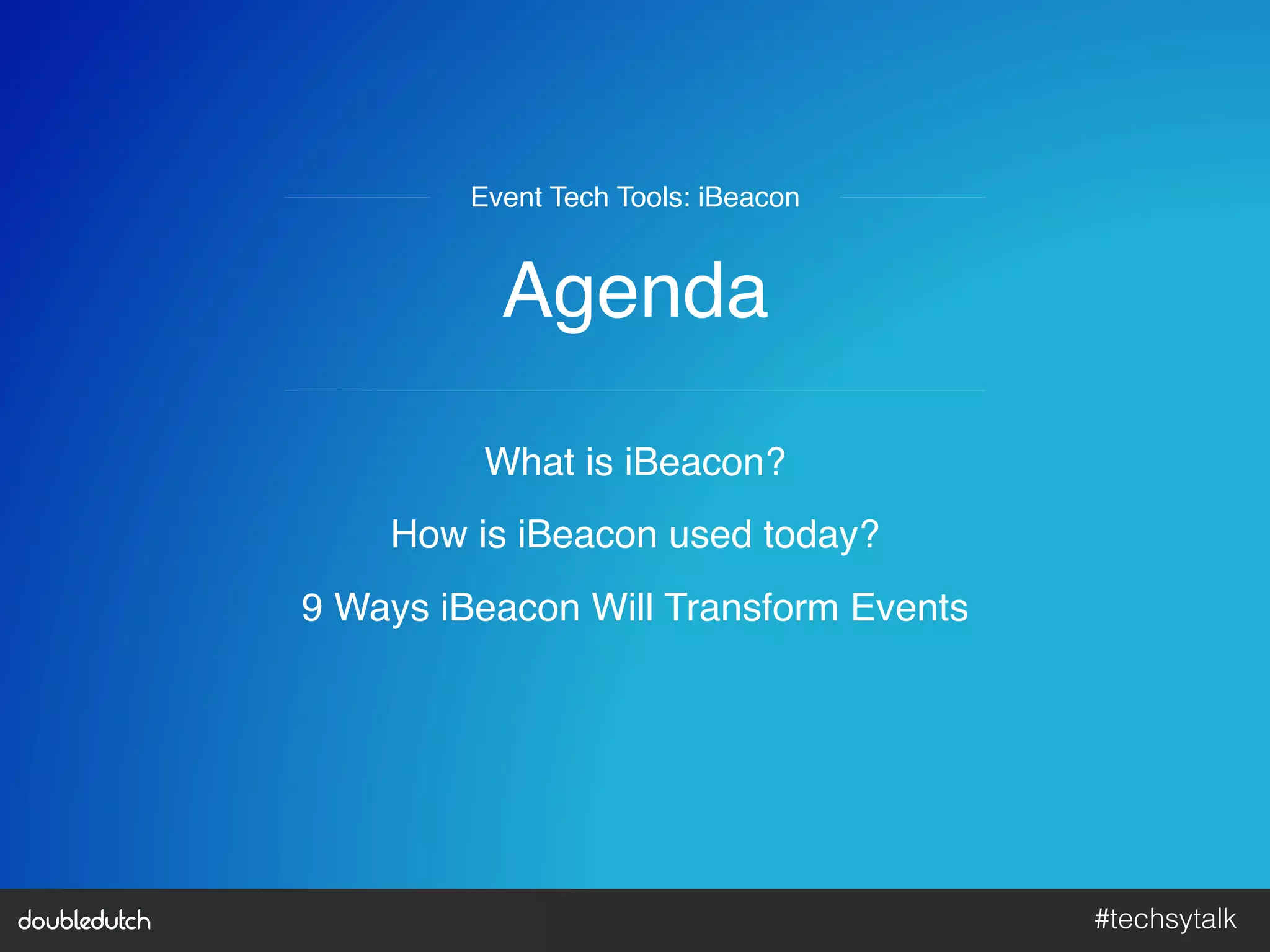 Event Tech Tools: iBeacon

Agenda

What is iBeacon?

How is iBeacon used today?

9 Ways iBeacon Will Transform Events

doubledutch

#techsytalk